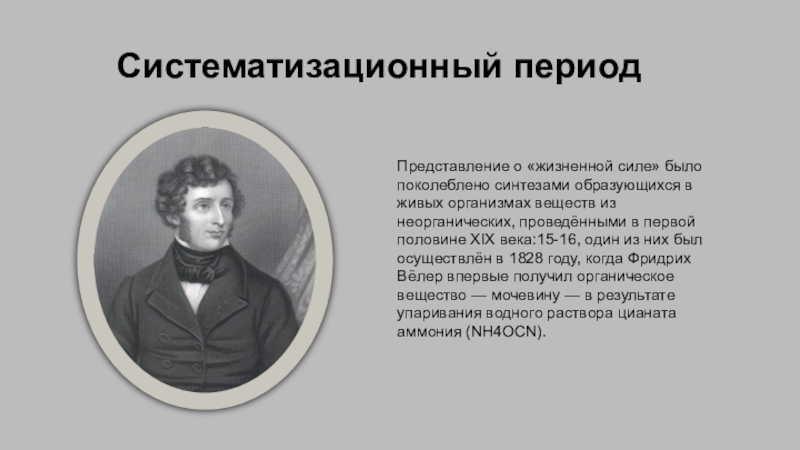 Систематизационный период

Представление о «жизненной силе» было поколеблено синтезами образующихся в живых организмах веществ из неорганических, проведёнными в первой половине XIX века:15-16, один из них был осуществлён в 1828 году, когда Фридрих Вёлер впервые получил органическое вещество — мочевину — в результате упаривания водного раствора цианата аммония (NH4OCN).